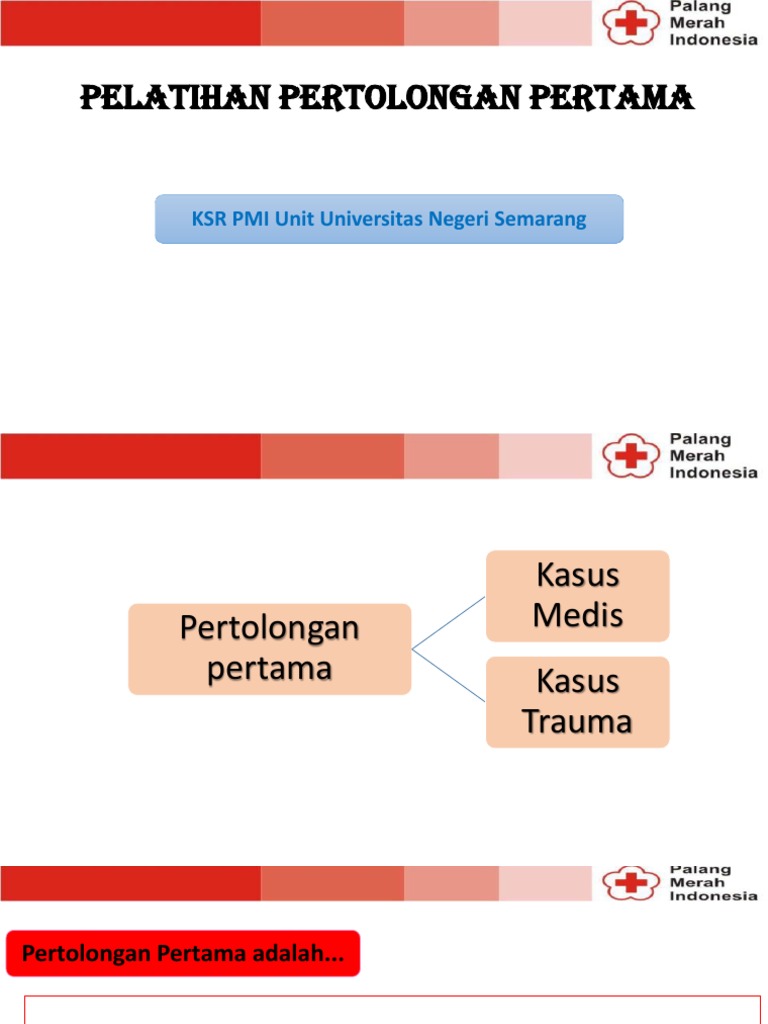 Palang Merah Indonesia

PELATIHAN PERTOLONGAN PERTAMA

KSR PMI Unit Universitas Negeri Semarang

Palang Merah Indonesia

Pertolongan pertama

Kasus Medis

Kasus Trauma

Palang Merah Indonesia

Pertolongan Pertama adalah...